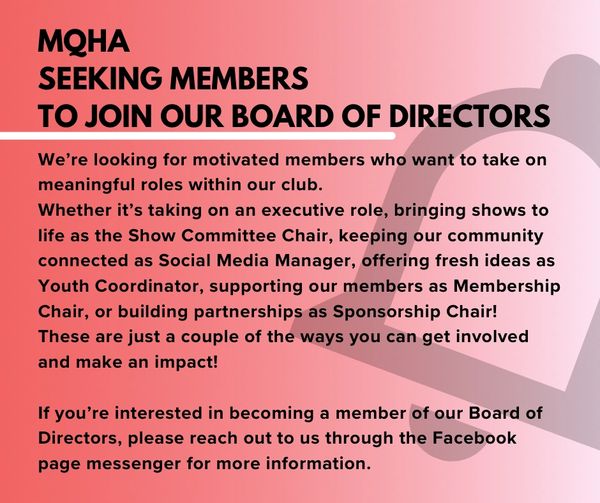 MQHA
SEEKING MEMBERS
TO JOIN OUR BOARD OF DIRECTORS

We're looking for motivated members who want to take on meaningful roles within our club.
Whether it's taking on an executive role, bringing shows to life as the Show Committee Chair, keeping our community connected as Social Media Manager, offering fresh ideas as Youth Coordinator, supporting our members as Membership Chair, or building partnerships as Sponsorship Chair!
These are just a couple of the ways you can get involved and make an impact!

If you're interested in becoming a member of our Board of Directors, please reach out to us through the Facebook page messenger for more information.